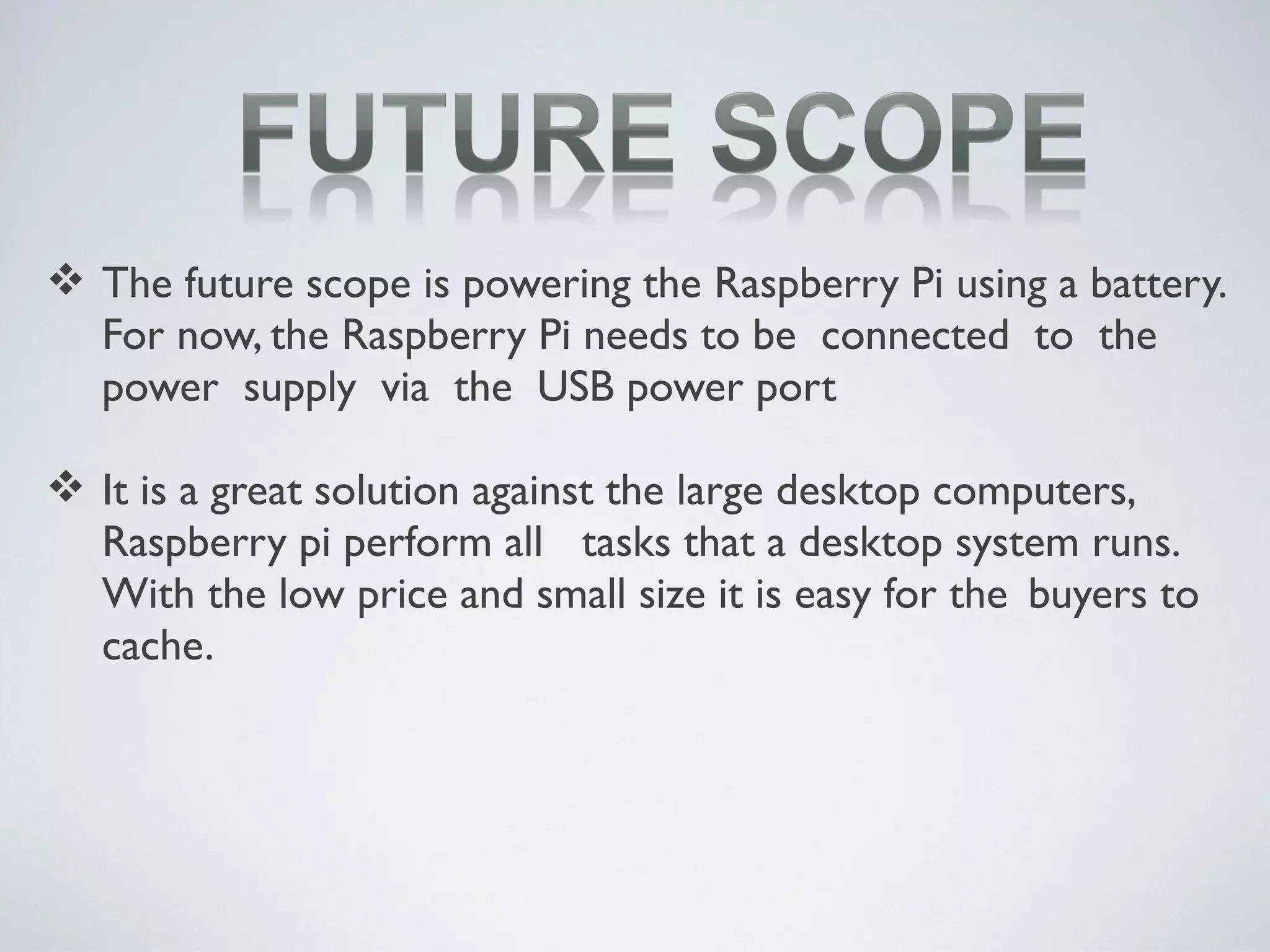 FUTURE SCOPE

❖ The future scope is powering the Raspberry Pi using a battery. For now, the Raspberry Pi needs to be connected to the power supply via the USB power port

❖ It is a great solution against the large desktop computers, Raspberry pi perform all tasks that a desktop system runs. With the low price and small size it is easy for the buyers to cache.